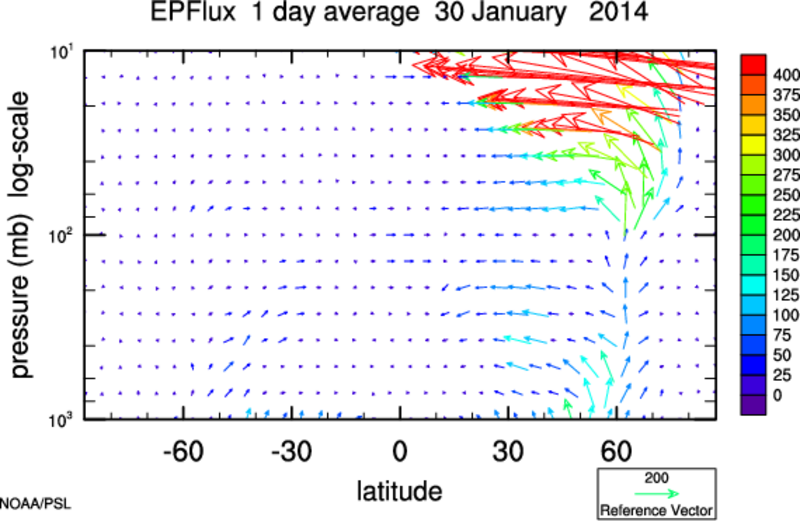 EPFlux 1 day average 30 January 2014

pressure (mb) log-scale

$10^1$

$10^2$

$10^3$

-60 -30 0 30 60

latitude

400
375
350
325
300
275
250
225
200
175
150
125
100
75
50
25
0

200
Reference Vector

NOAA/PSL